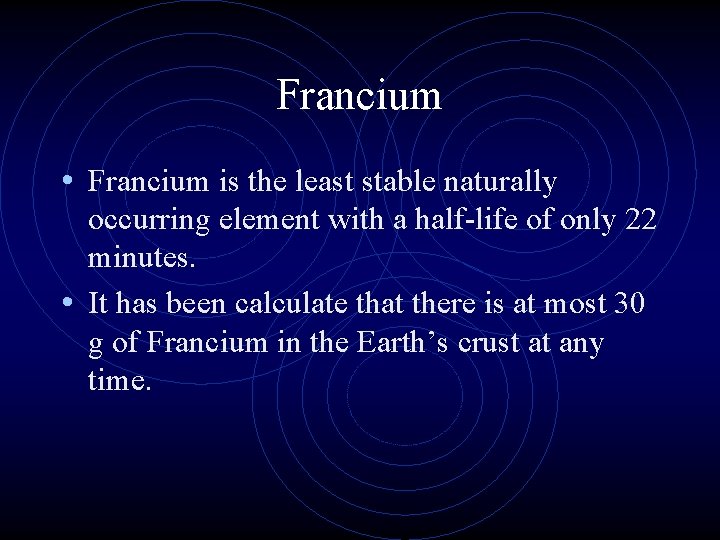 Francium

• Francium is the least stable naturally occurring element with a half-life of only 22 minutes.

• It has been calculate that there is at most 30 g of Francium in the Earth’s crust at any time.